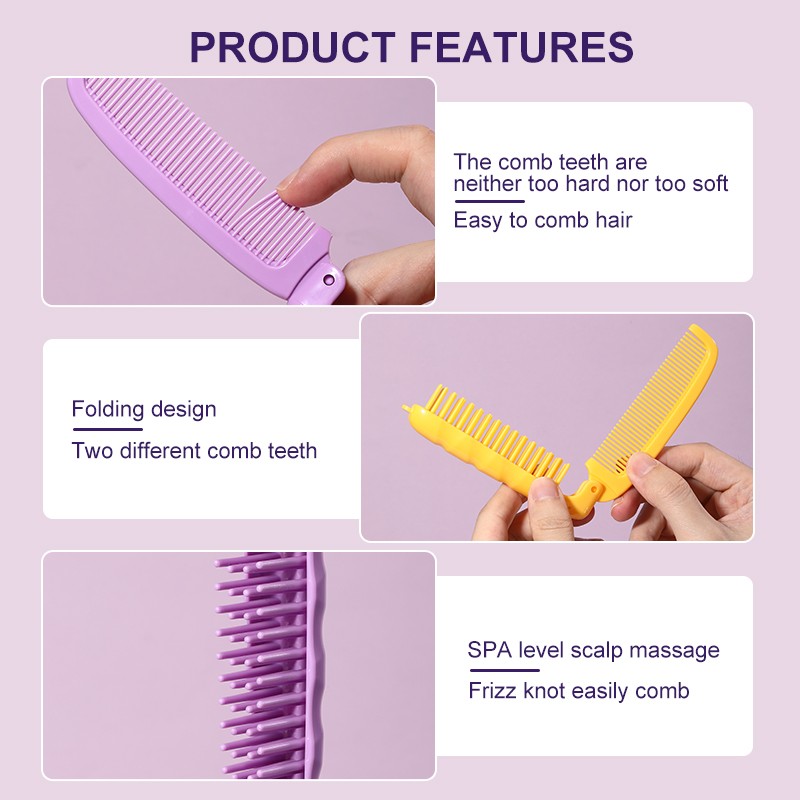 PRODUCT FEATURES

The comb teeth are neither too hard nor too soft

Easy to comb hair

Folding design

Two different comb teeth

SPA level scalp massage

Frizz knot easily comb